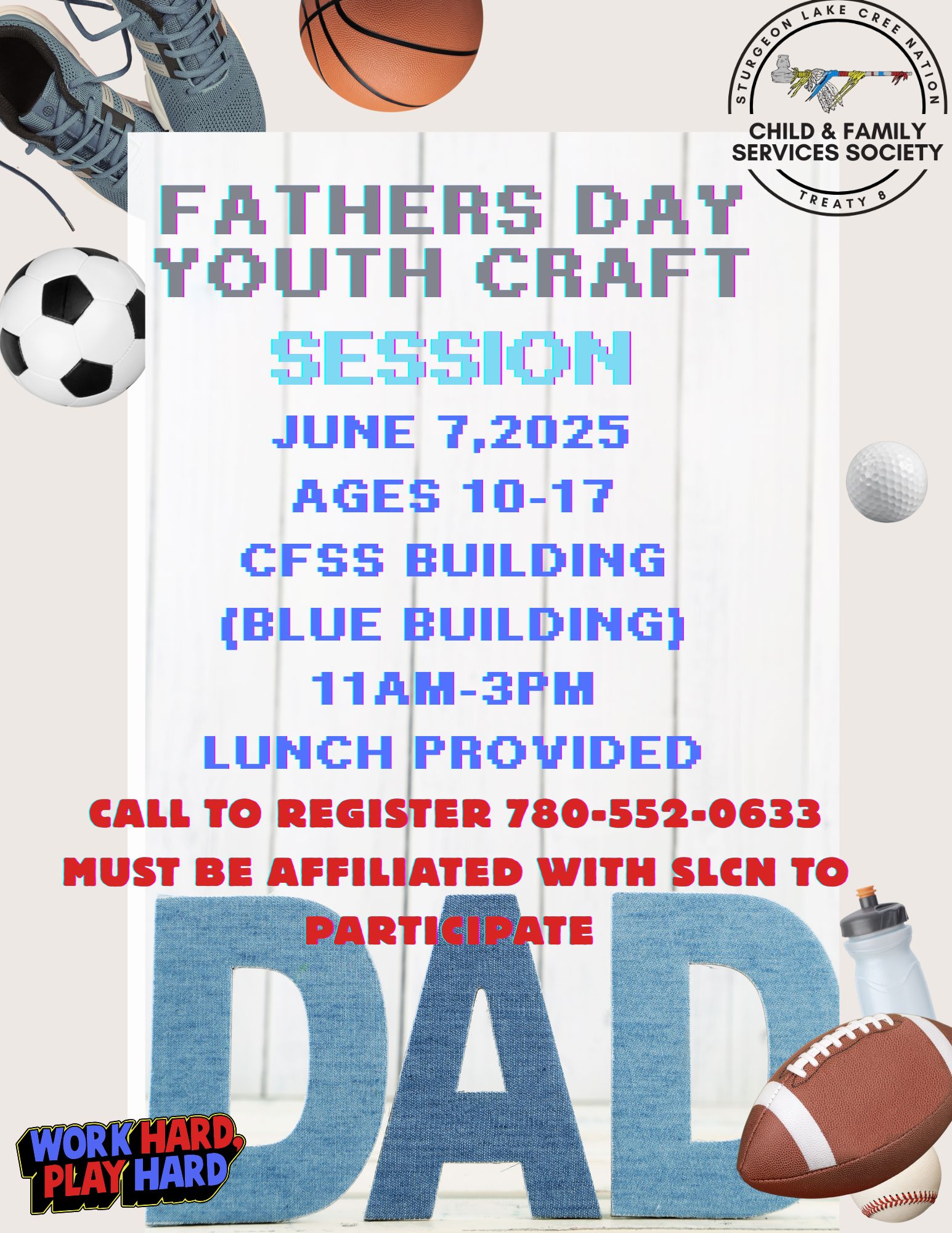 STURGEON LAKE CREE NATION
CHILD & FAMILY SERVICES SOCIETY
TREATY 8

FATHERS DAY YOUTH CRAFT SESSION

JUNE 7,2025
AGES 10-17
CFSS BUILDING
(BLUE BUILDING)
11AM-3PM
LUNCH PROVIDED

CALL TO REGISTER 780-552-0633
MUST BE AFFILIATED WITH SLCN TO PARTICIPATE

DAD

WORK HARD, PLAY HARD